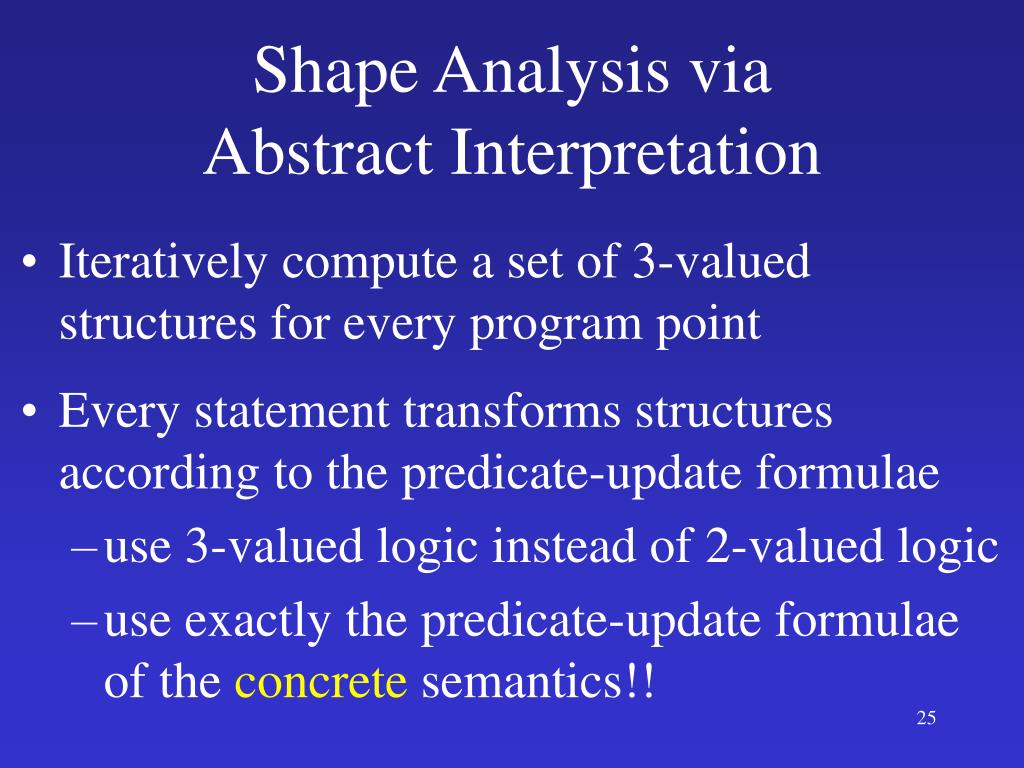 Shape Analysis via
Abstract Interpretation

• Iteratively compute a set of 3-valued structures for every program point

• Every statement transforms structures according to the predicate-update formulae
– use 3-valued logic instead of 2-valued logic
– use exactly the predicate-update formulae of the concrete semantics!!

25